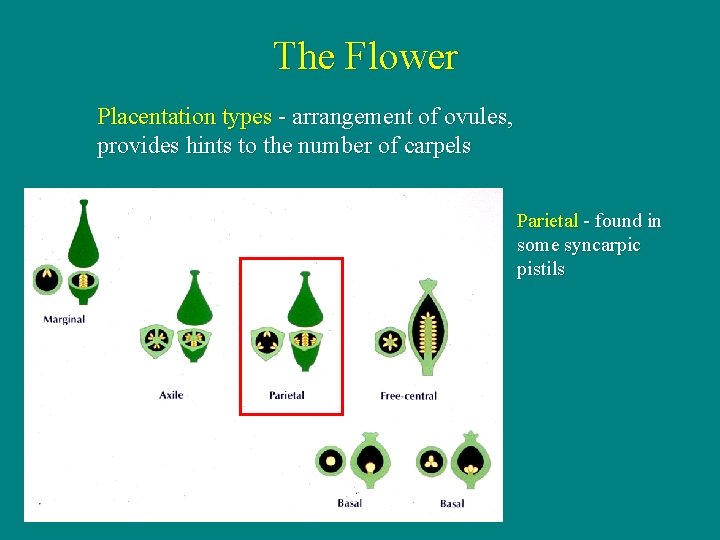 The Flower

Placentation types - arrangement of ovules, provides hints to the number of carpels

Marginal

Axile

Parietal

Free-central

Basal

Basal

Parietal - found in some syncarpic pistils